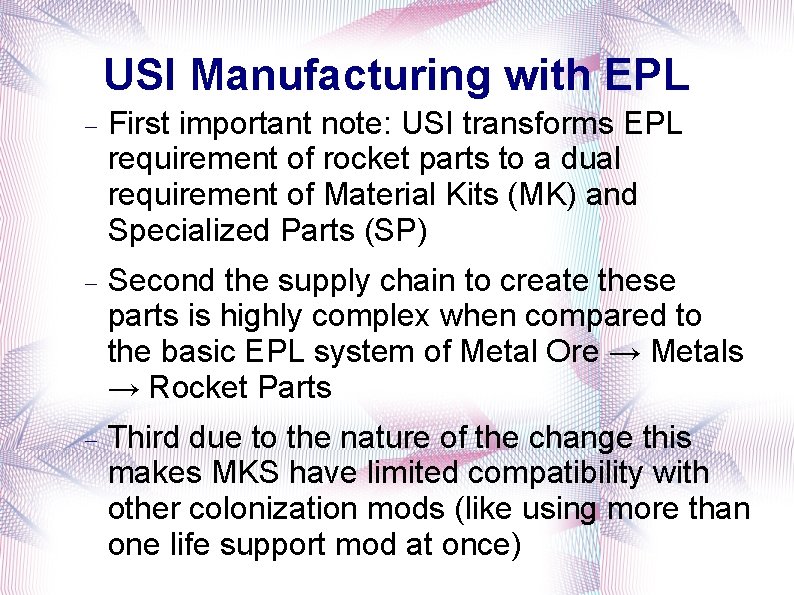 USI Manufacturing with EPL

– First important note: USI transforms EPL requirement of rocket parts to a dual requirement of Material Kits (MK) and Specialized Parts (SP)

– Second the supply chain to create these parts is highly complex when compared to the basic EPL system of Metal Ore → Metals → Rocket Parts

– Third due to the nature of the change this makes MKS have limited compatibility with other colonization mods (like using more than one life support mod at once)